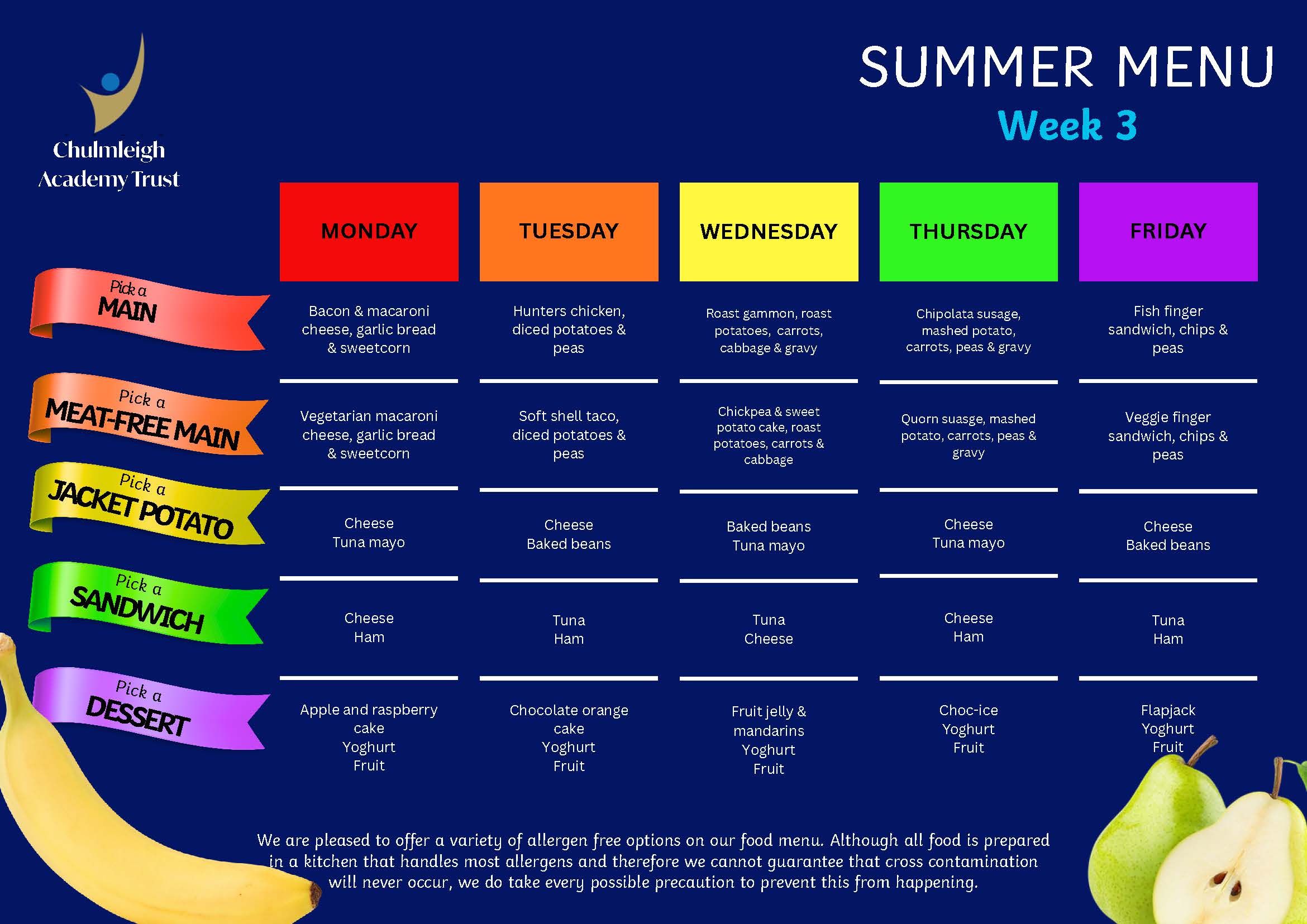 Chulmleigh Academy Trust

SUMMER MENU
Week 3

| | MONDAY | TUESDAY | WEDNESDAY | THURSDAY | FRIDAY |
|---|---|---|---|---|---|
| Pick a MAIN | Bacon & macaroni cheese, garlic bread & sweetcorn | Hunters chicken, diced potatoes & peas | Roast gammon, roast potatoes, carrots, cabbage & gravy | Chipolata susage, mashed potato, carrots, peas & gravy | Fish finger sandwich, chips & peas |
| Pick a MEAT-FREE MAIN | Vegetarian macaroni cheese, garlic bread & sweetcorn | Soft shell taco, diced potatoes & peas | Chickpea & sweet potato cake, roast potatoes, carrots & cabbage | Quorn suasge, mashed potato, carrots, peas & gravy | Veggie finger sandwich, chips & peas |
| Pick a JACKET POTATO | Cheese Tuna mayo | Cheese Baked beans | Baked beans Tuna mayo | Cheese Tuna mayo | Cheese Baked beans |
| Pick a SANDWICH | Cheese Ham | Tuna Ham | Tuna Cheese | Cheese Ham | Tuna Ham |
| Pick a DESSERT | Apple and raspberry cake Yoghurt Fruit | Chocolate orange cake Yoghurt Fruit | Fruit jelly & mandarins Yoghurt Fruit | Choc-ice Yoghurt Fruit | Flapjack Yoghurt Fruit |

We are pleased to offer a variety of allergen free options on our food menu. Although all food is prepared in a kitchen that handles most allergens and therefore we cannot guarantee that cross contamination will never occur, we do take every possible precaution to prevent this from happening.